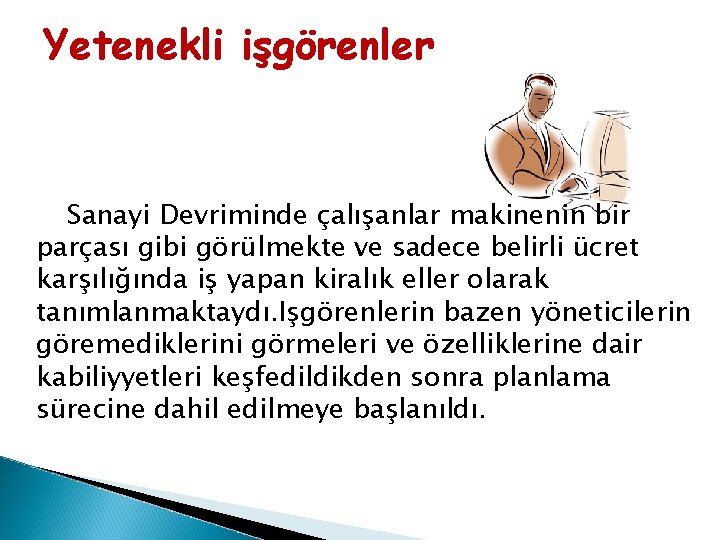 Yetenekli işgörenler

Sanayi Devriminde çalışanlar makinenin bir parçası gibi görülmekte ve sadece belirli ücret karşılığında iş yapan kiralık eller olarak tanımlanmaktaydı.Işgörenlerin bazen yöneticilerin göremediklerini görmeleri ve özelliklerine dair kabiliyyetleri keşfedildikden sonra planlama sürecine dahil edilmeye başlanıldı.